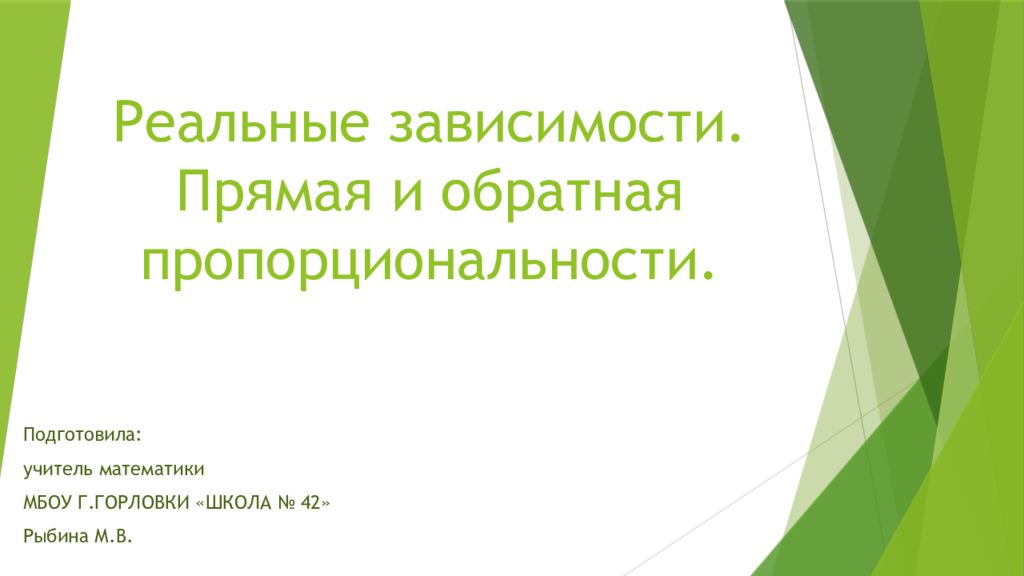 Реальные зависимости. Прямая и обратная пропорциональности.

Подготовила:

учитель математики

МБОУ Г.ГОРЛОВКИ «ШКОЛА № 42»

Рыбина М.В.